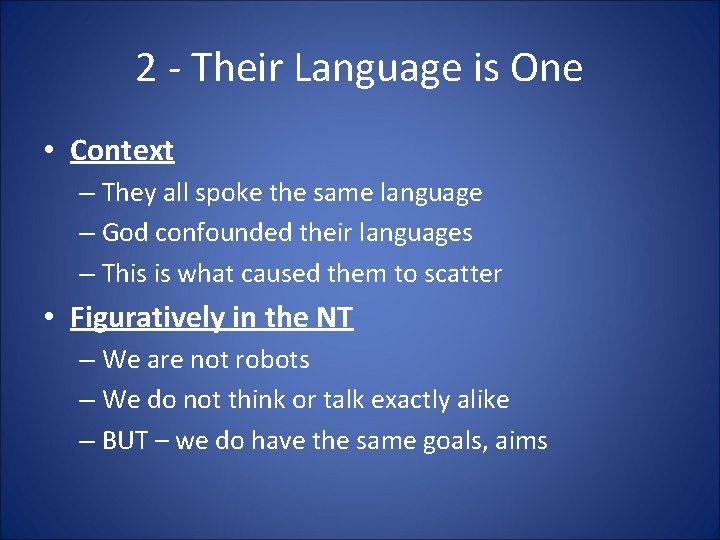 2 - Their Language is One

• Context
– They all spoke the same language
– God confounded their languages
– This is what caused them to scatter

• Figuratively in the NT
– We are not robots
– We do not think or talk exactly alike
– BUT – we do have the same goals, aims